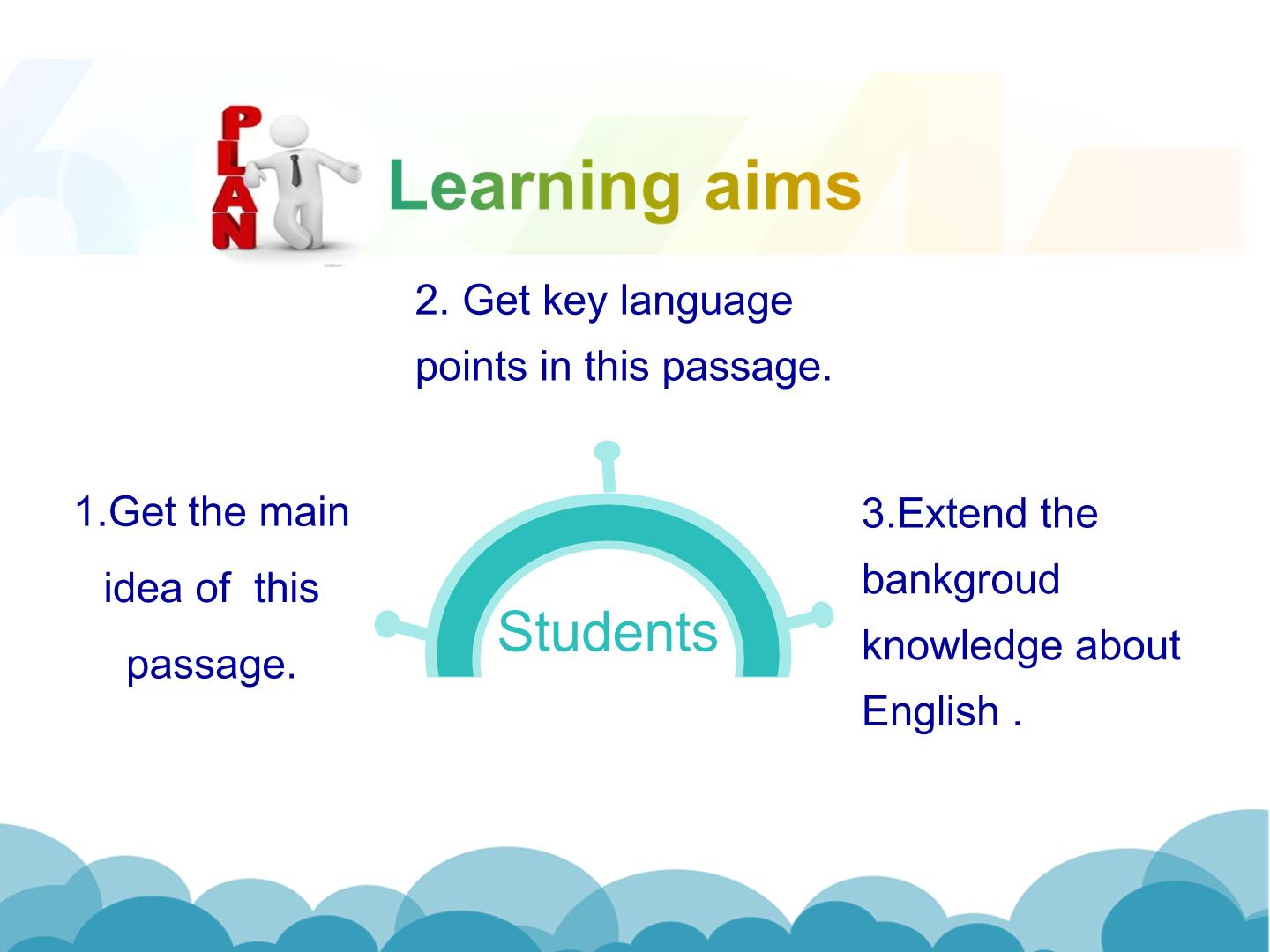 PLAN

Learning aims

2. Get key language points in this passage.

1.Get the main idea of  this passage.

Students

3.Extend the bankgroud knowledge about English .